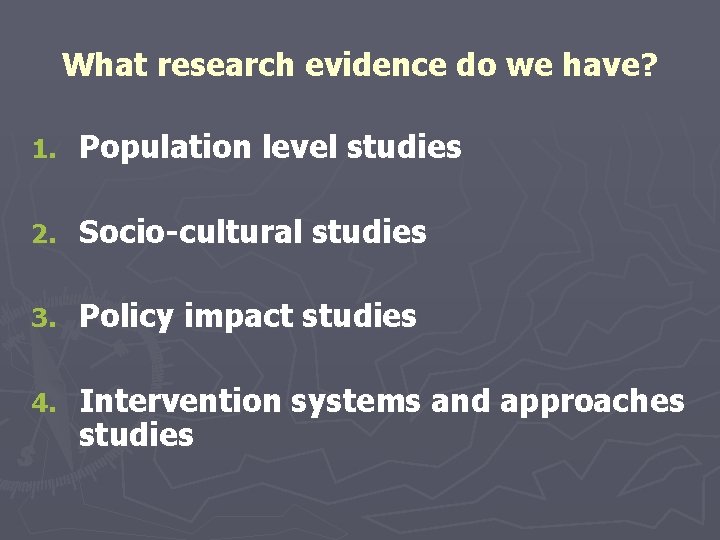 What research evidence do we have?

1. Population level studies

2. Socio-cultural studies

3. Policy impact studies

4. Intervention systems and approaches studies